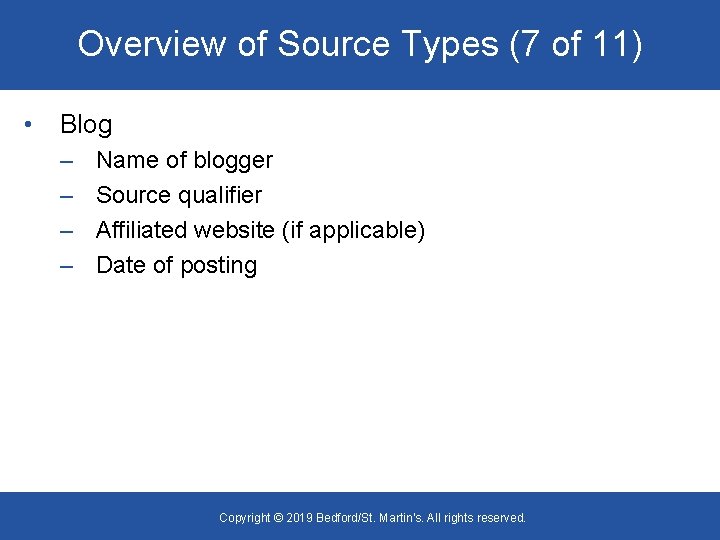 Overview of Source Types (7 of 11)

• Blog
– Name of blogger
– Source qualifier
– Affiliated website (if applicable)
– Date of posting

Copyright © 2019 Bedford/St. Martin's. All rights reserved.